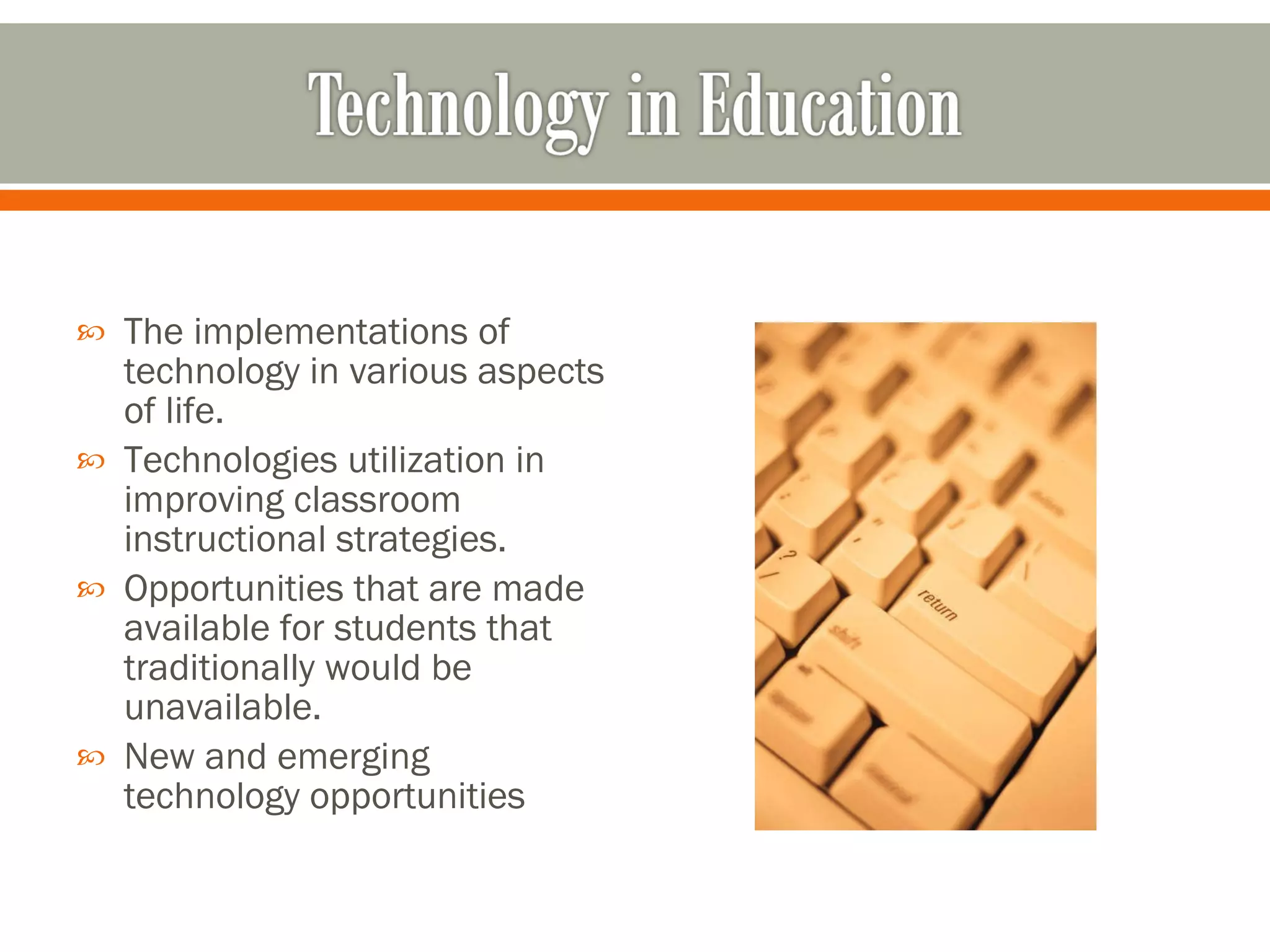 Technology in Education

The implementations of technology in various aspects of life.
Technologies utilization in improving classroom instructional strategies.
Opportunities that are made available for students that traditionally would be unavailable.
New and emerging technology opportunities

?
/
return
shift